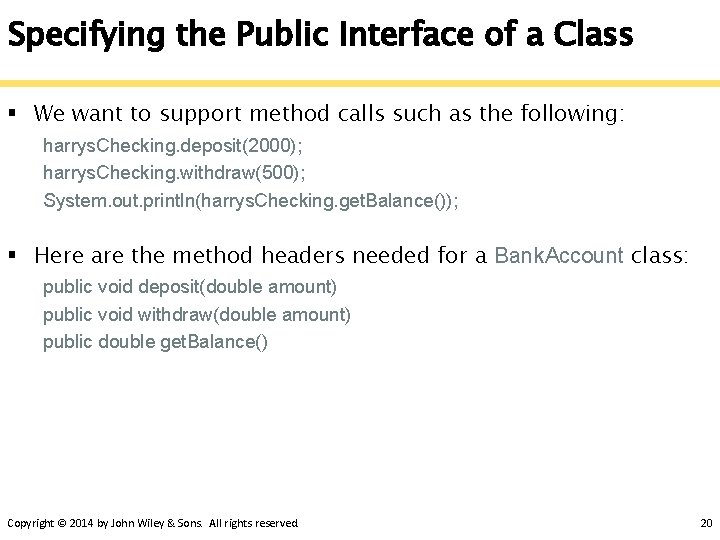 Specifying the Public Interface of a Class

▪ We want to support method calls such as the following:

harrysChecking.deposit(2000);
harrysChecking.withdraw(500);
System.out.println(harrysChecking.getBalance());

▪ Here are the method headers needed for a BankAccount class:

public void deposit(double amount)
public void withdraw(double amount)
public double getBalance()

Copyright © 2014 by John Wiley & Sons. All rights reserved.

20